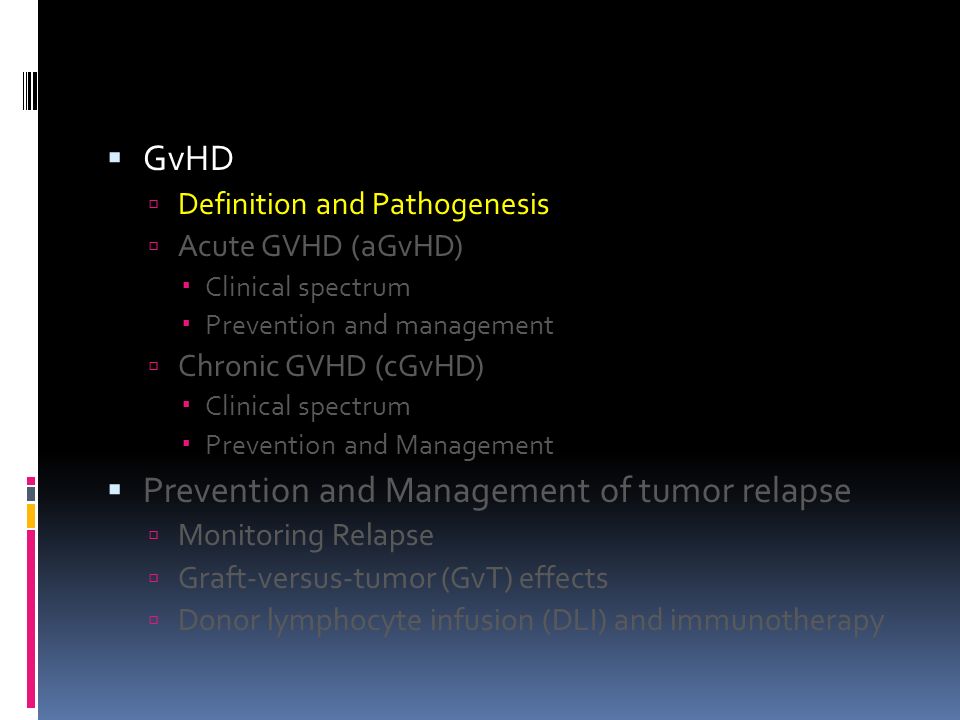 GvHD
Definition and Pathogenesis
Acute GVHD (aGvHD)
Clinical spectrum
Prevention and management
Chronic GVHD (cGvHD)
Clinical spectrum
Prevention and Management
Prevention and Management of tumor relapse
Monitoring Relapse
Graft-versus-tumor (GvT) effects
Donor lymphocyte infusion (DLI) and immunotherapy